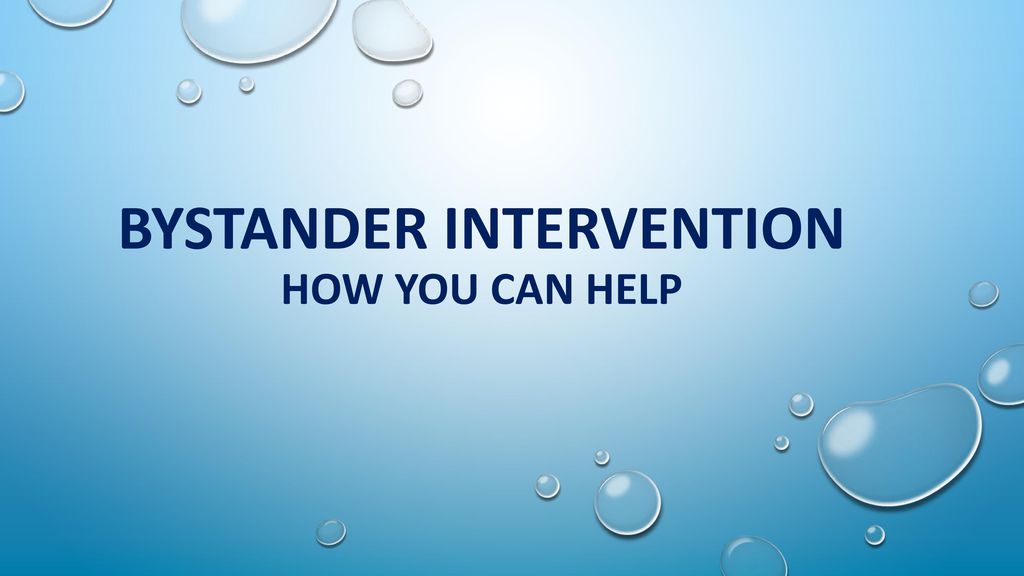 BYSTANDER INTERVENTION
HOW YOU CAN HELP